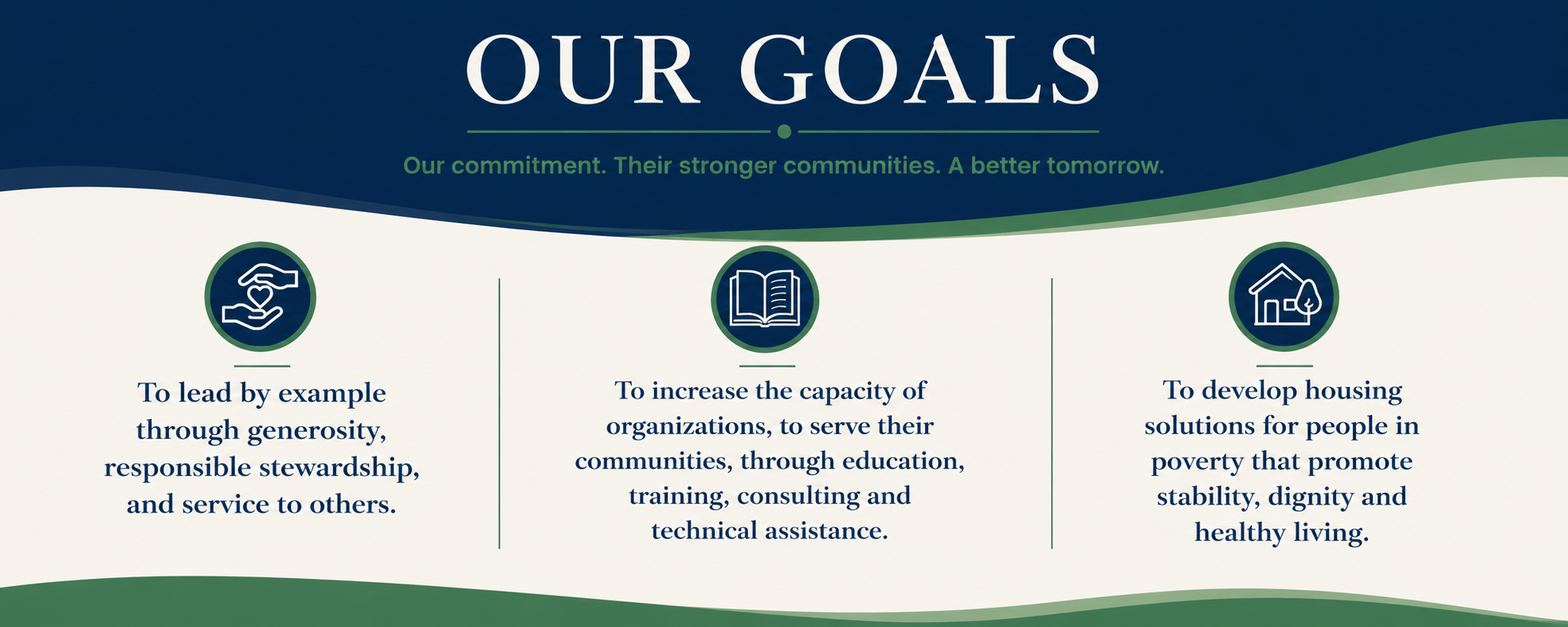 OUR GOALS

Our commitment. Their stronger communities. A better tomorrow.

To lead by example through generosity, responsible stewardship, and service to others.

To increase the capacity of organizations, to serve their communities, through education, training, consulting and technical assistance.

To develop housing solutions for people in poverty that promote stability, dignity and healthy living.